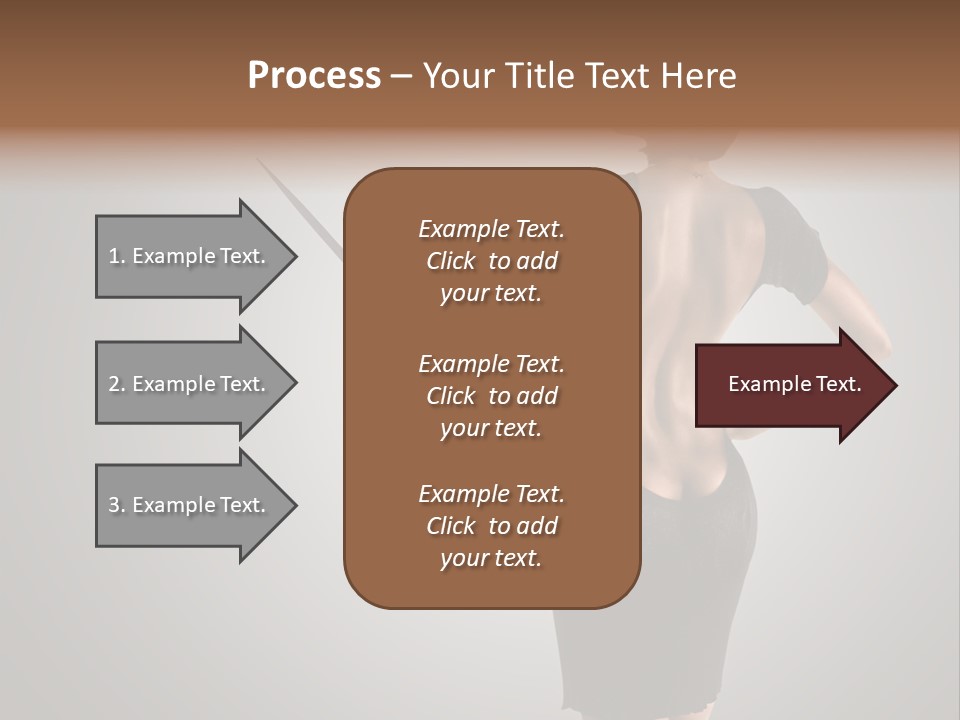 Process – Your Title Text Here

1. Example Text.

2. Example Text.

3. Example Text.

Example Text. Click to add your text.

Example Text. Click to add your text.

Example Text. Click to add your text.

Example Text.